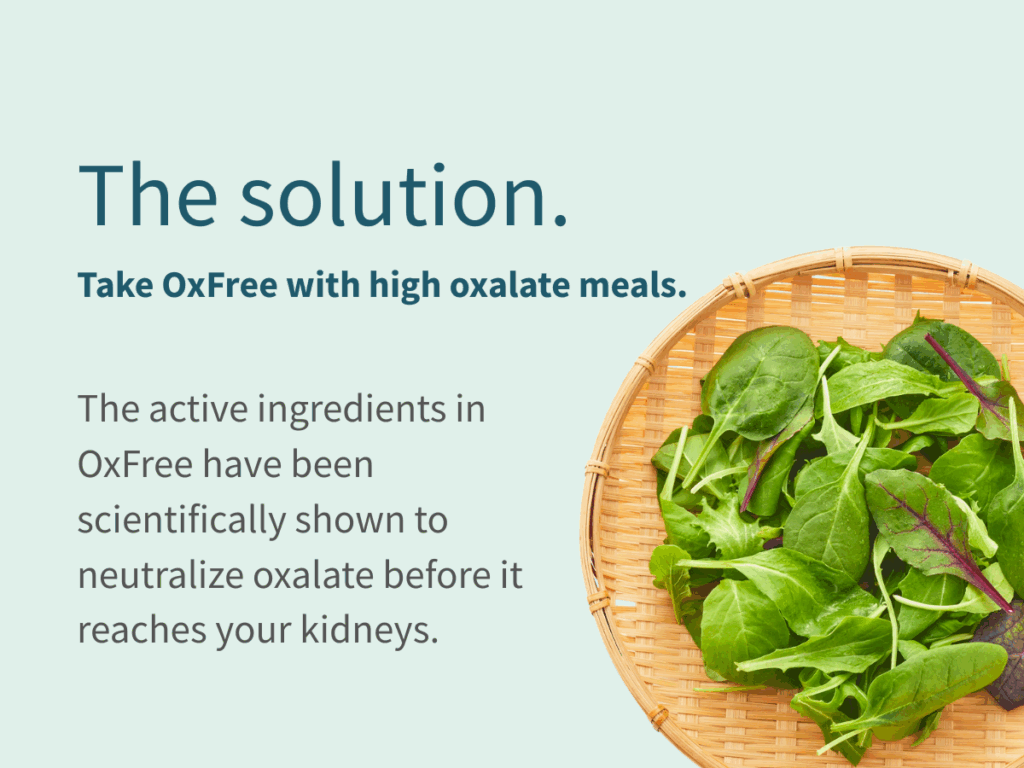 The solution.

Take OxFree with high oxalate meals.

The active ingredients in OxFree have been scientifically shown to neutralize oxalate before it reaches your kidneys.